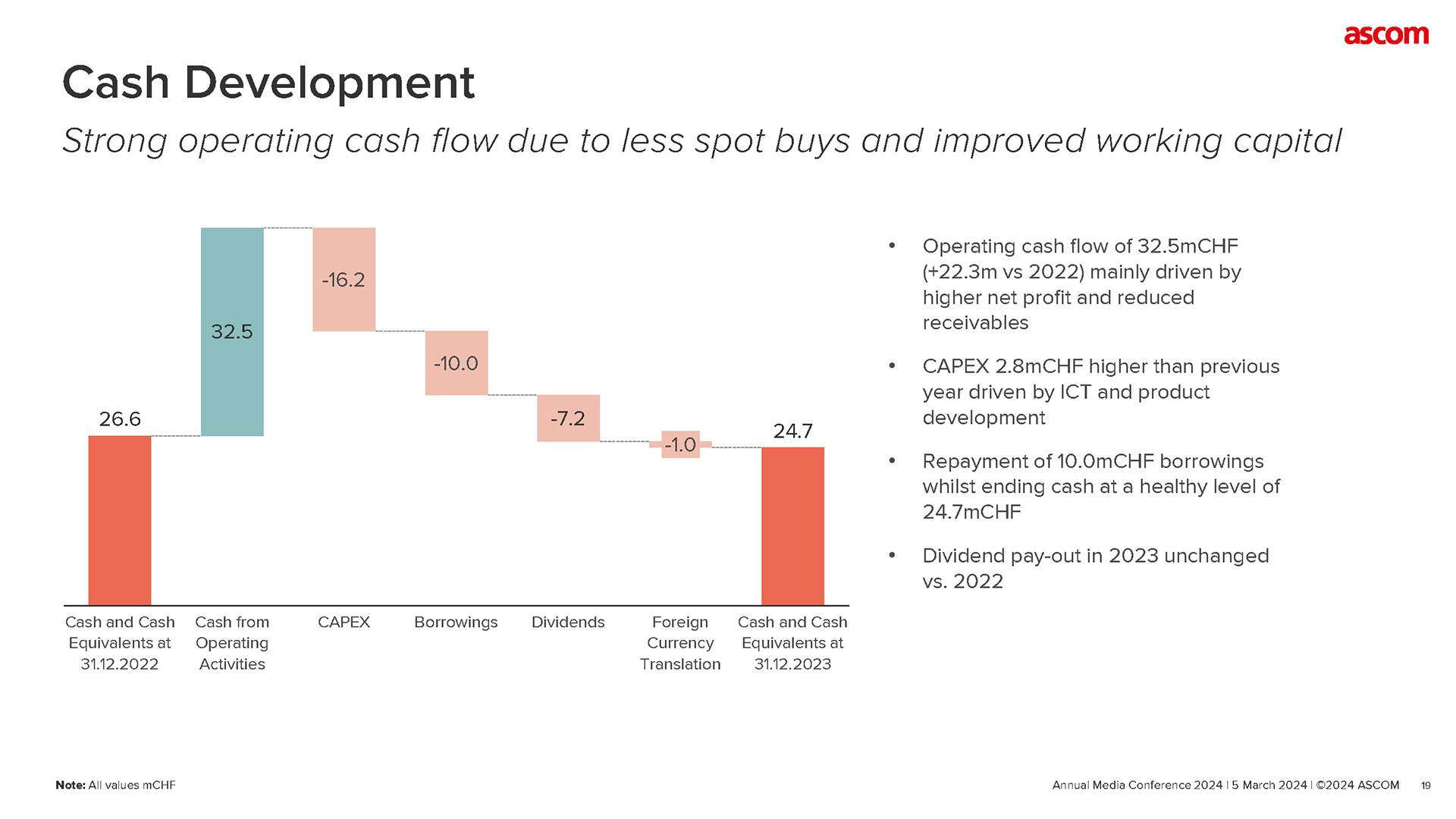 ascom

Cash Development

Strong operating cash flow due to less spot buys and improved working capital

26.6
32.5
-16.2
-10.0
-7.2
-1.0
24.7

Cash and Cash Equivalents at 31.12.2022
Cash from Operating Activities
CAPEX
Borrowings
Dividends
Foreign Currency Translation
Cash and Cash Equivalents at 31.12.2023

• Operating cash flow of 32.5mCHF (+22.3m vs 2022) mainly driven by higher net profit and reduced receivables

• CAPEX 2.8mCHF higher than previous year driven by ICT and product development

• Repayment of 10.0mCHF borrowings whilst ending cash at a healthy level of 24.7mCHF

• Dividend pay-out in 2023 unchanged vs. 2022

Note: All values mCHF

Annual Media Conference 2024 | 5 March 2024 | ©2024 ASCOM 19